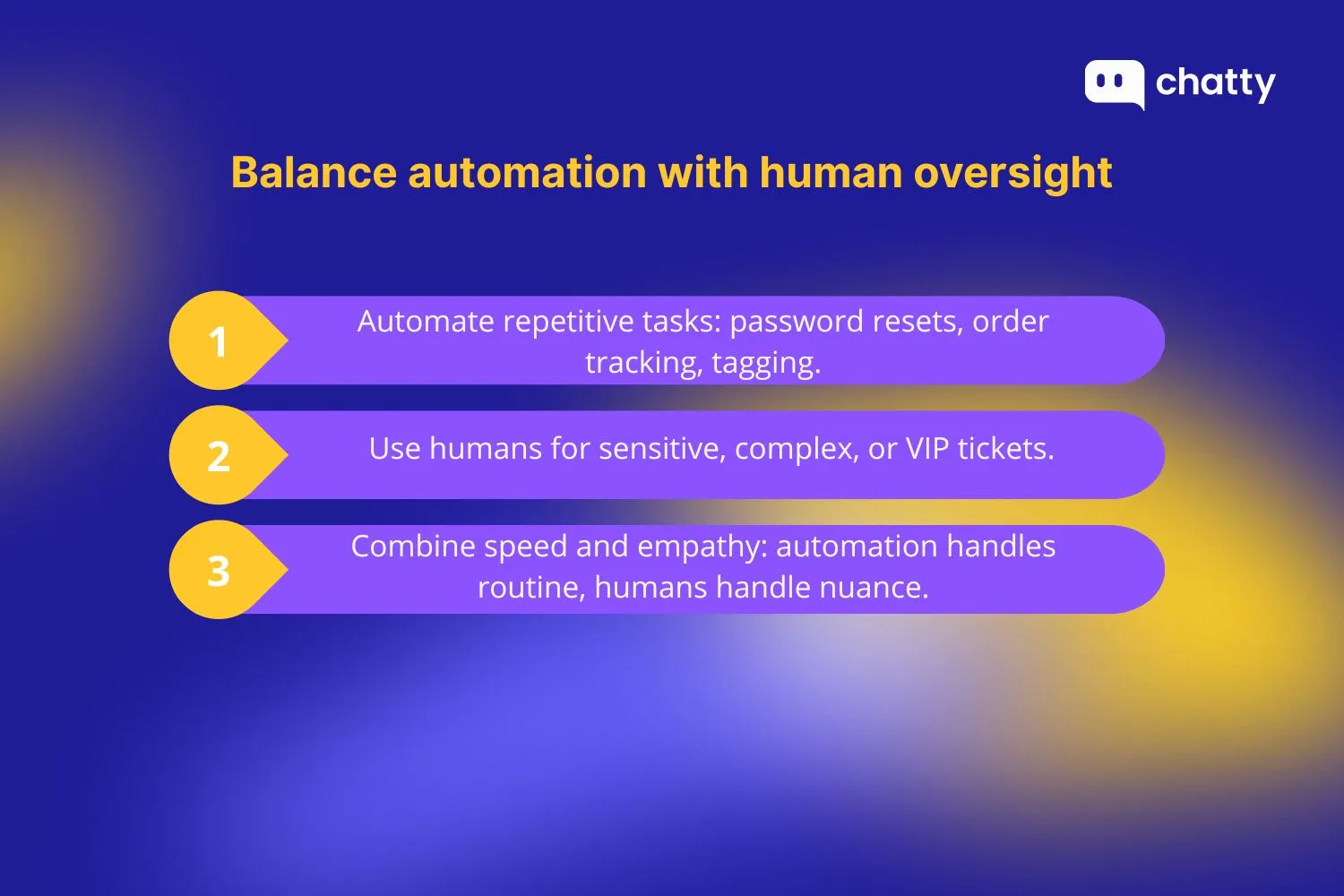 chatty

Balance automation with human oversight

1 Automate repetitive tasks: password resets, order tracking, tagging.

2 Use humans for sensitive, complex, or VIP tickets.

3 Combine speed and empathy: automation handles routine, humans handle nuance.